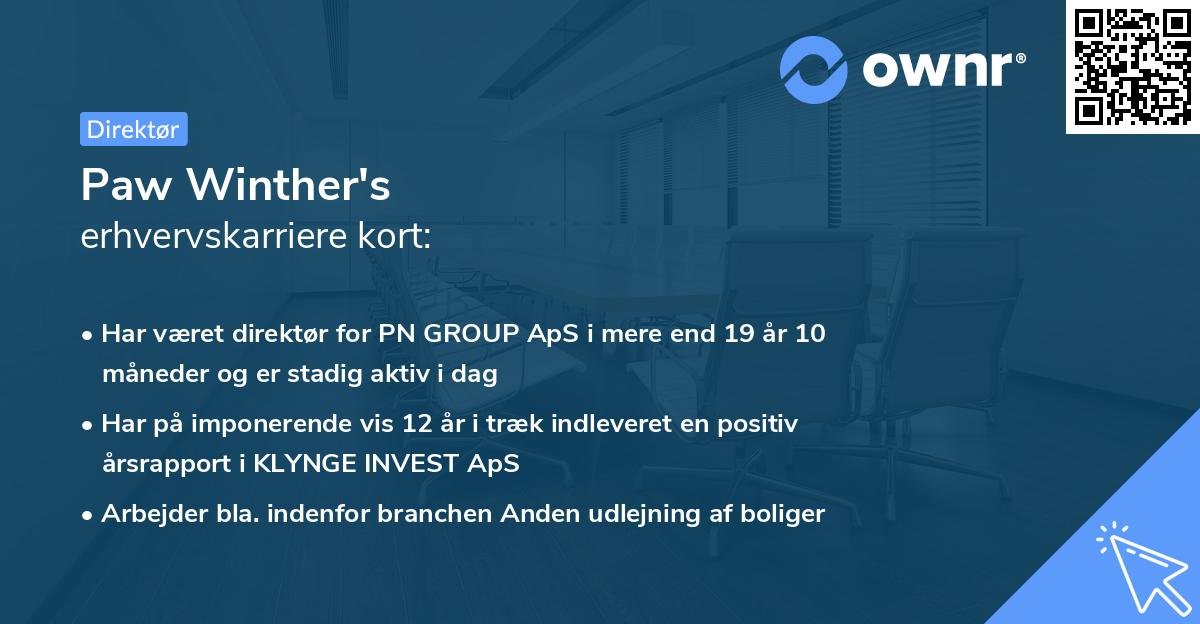 ownr®

Direktør

Paw Winther's
erhvervskarriere kort:

• Har været direktør for PN GROUP ApS i mere end 19 år 10 måneder og er stadig aktiv i dag

• Har på imponerende vis 12 år i træk indleveret en positiv årsrapport i KLYNGE INVEST ApS

• Arbejder bla. indenfor branchen Anden udlejning af boliger